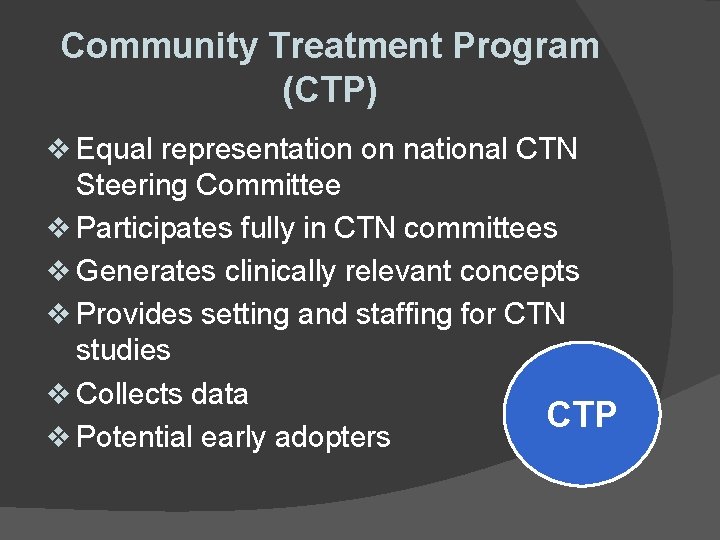 Community Treatment Program (CTP)

❖ Equal representation on national CTN Steering Committee
❖ Participates fully in CTN committees
❖ Generates clinically relevant concepts
❖ Provides setting and staffing for CTN studies
❖ Collects data
❖ Potential early adopters

CTP